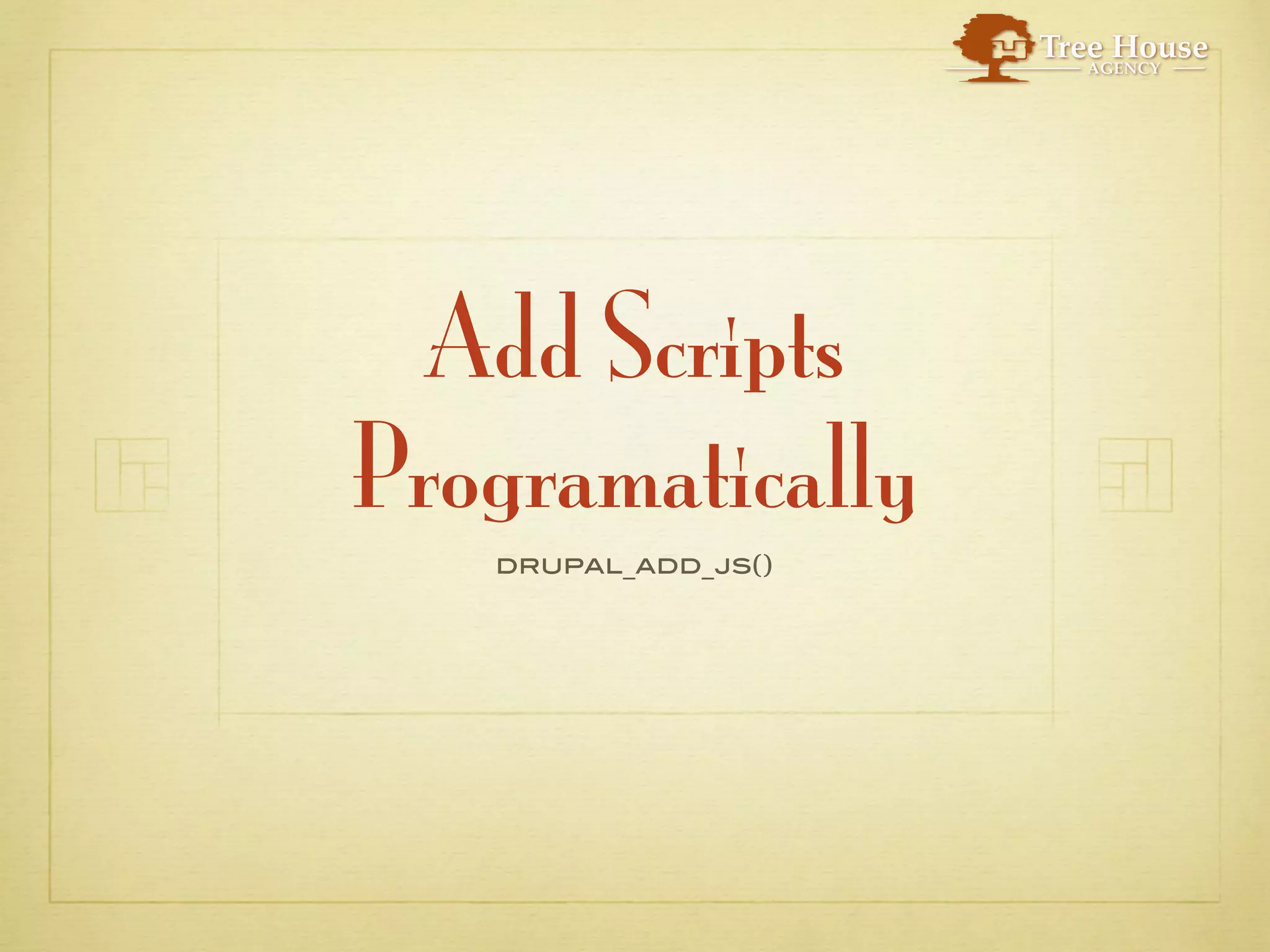 Tree House
AGENCY

Add Scripts Programatically

DRUPAL_ADD_JS()